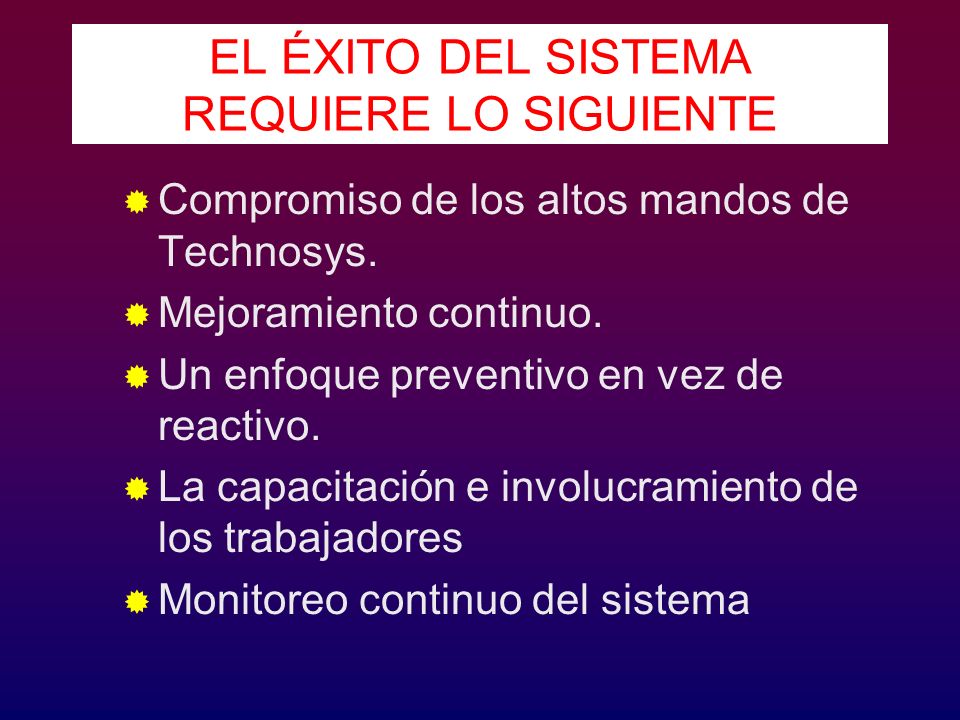 EL ÉXITO DEL SISTEMA REQUIERE LO SIGUIENTE

Compromiso de los altos mandos de Technosys.

Mejoramiento continuo.

Un enfoque preventivo en vez de reactivo.

La capacitación e involucramiento de los trabajadores

Monitoreo continuo del sistema